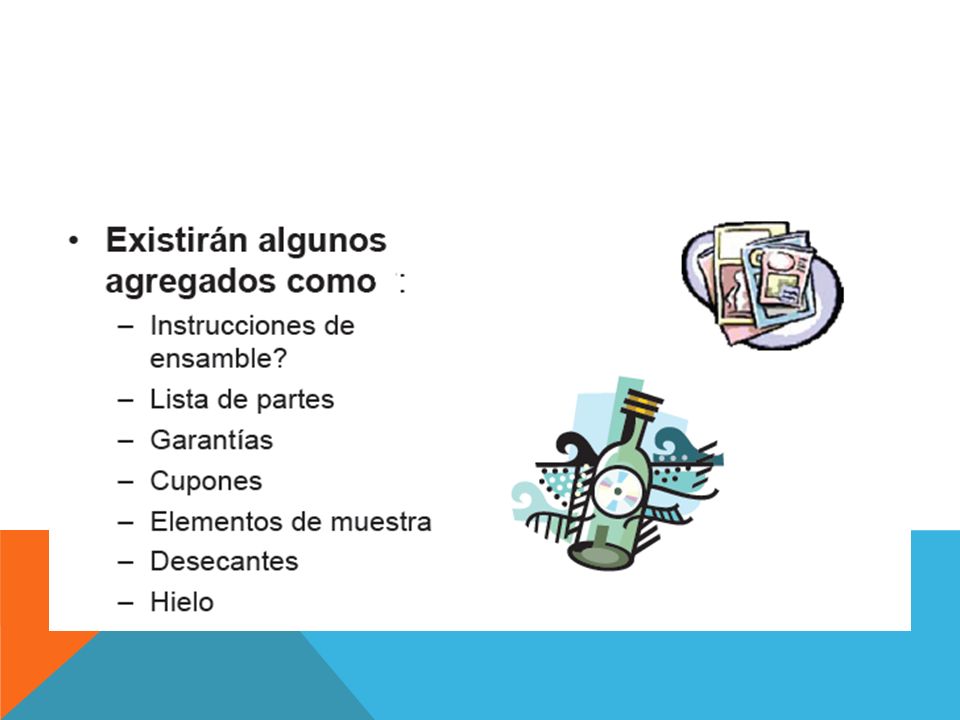 • Existirán algunos agregados como :

– Instrucciones de ensamble?
– Lista de partes
– Garantías
– Cupones
– Elementos de muestra
– Desecantes
– Hielo